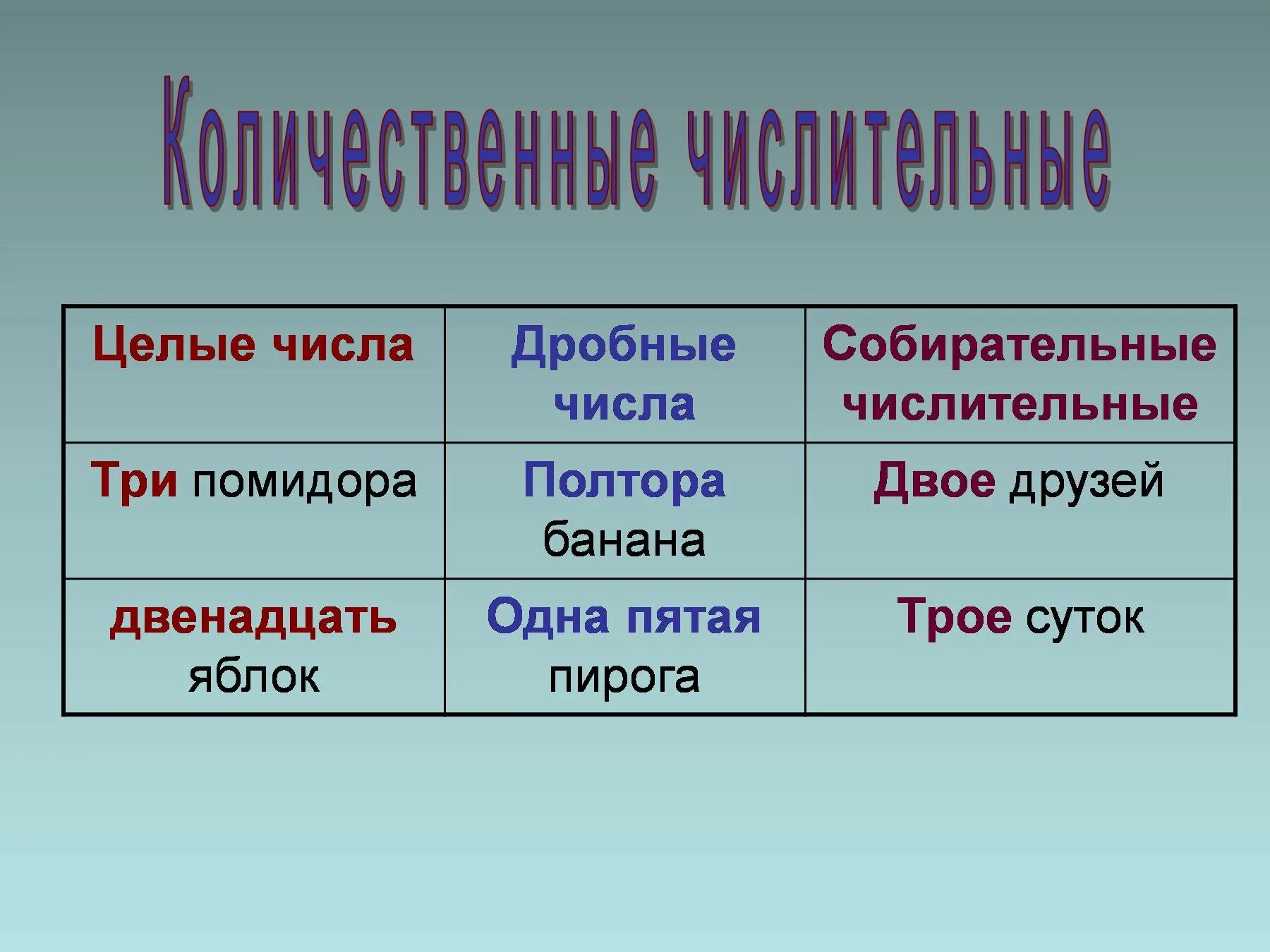 Количественные числительные

| Целые числа | Дробные числа | Собирательные числительные |
|---|---|---|
| Три помидора | Полтора банана | Двое друзей |
| двенадцать яблок | Одна пятая пирога | Трое суток |